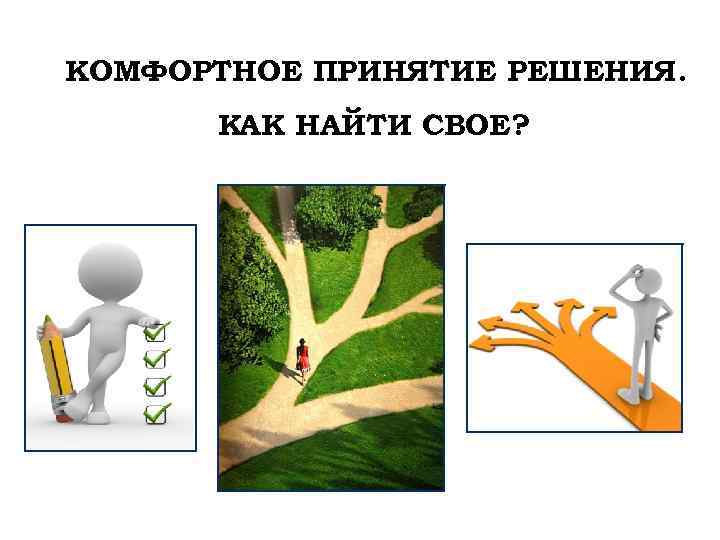 КОМФОРТНОЕ ПРИНЯТИЕ РЕШЕНИЯ.

КАК НАЙТИ СВОЕ?